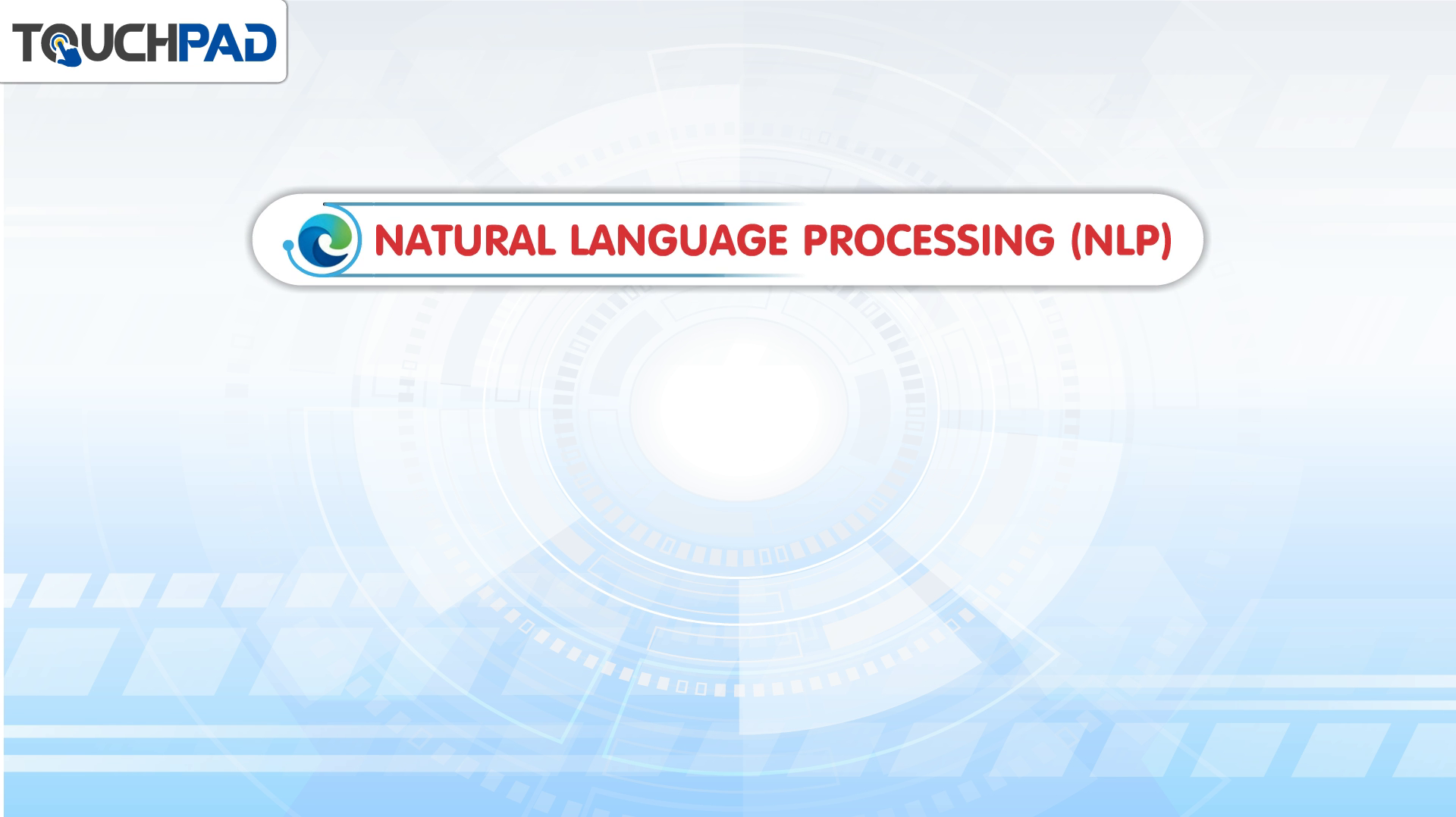 TOUCHPAD

NATURAL LANGUAGE PROCESSING (NLP)